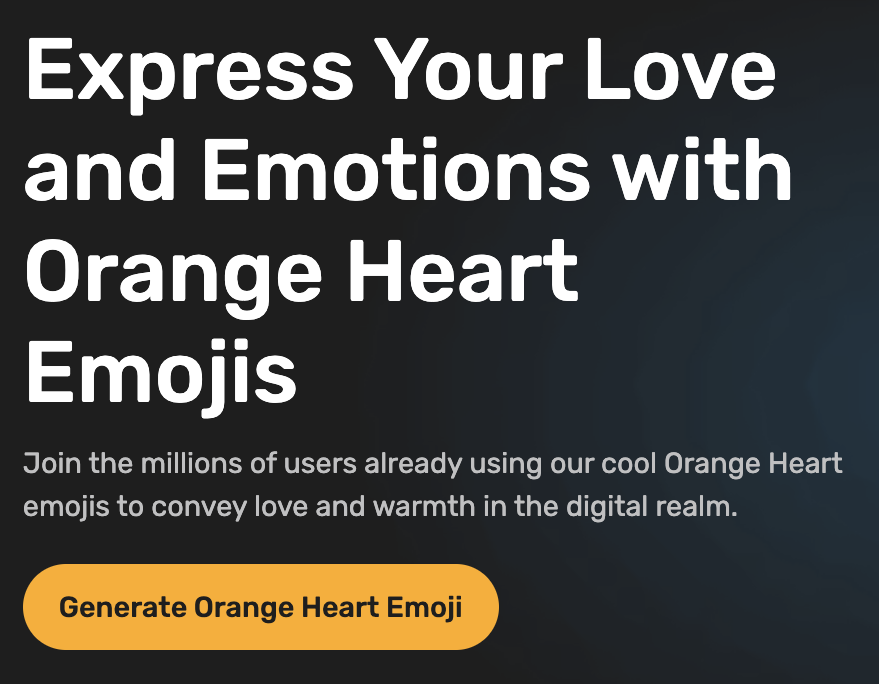 Express Your Love and Emotions with Orange Heart Emojis

Join the millions of users already using our cool Orange Heart emojis to convey love and warmth in the digital realm.

Generate Orange Heart Emoji